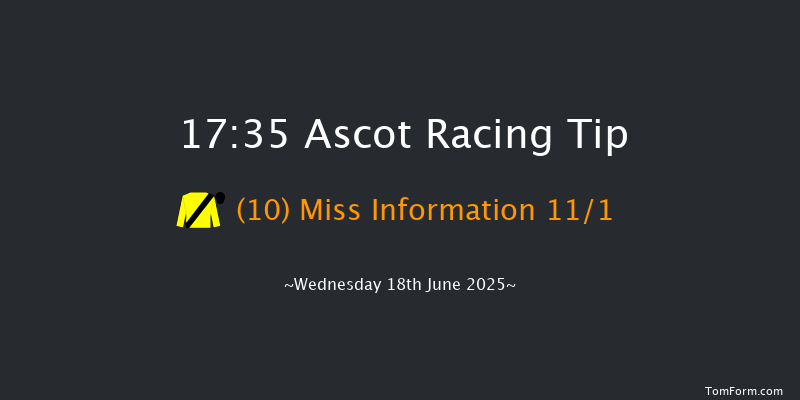 17:35 Ascot Racing Tip

(10) Miss Information 11/1

~Wednesday 18th June 2025~

TomForm.com